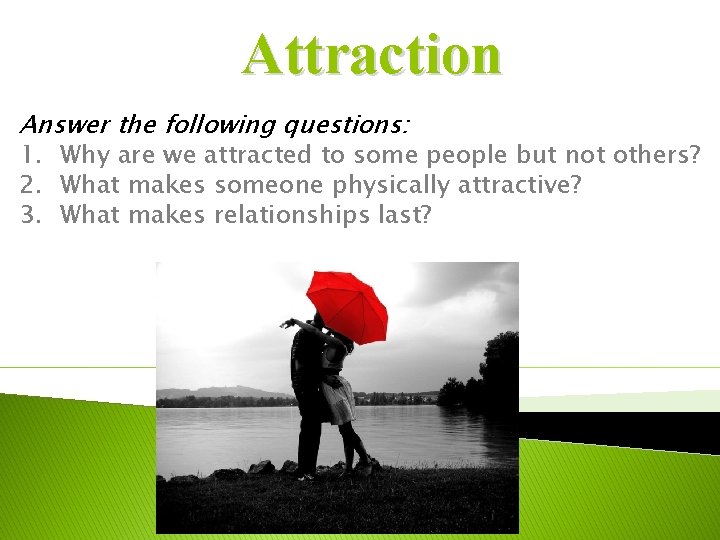 Attraction

Answer the following questions:

1. Why are we attracted to some people but not others?
2. What makes someone physically attractive?
3. What makes relationships last?